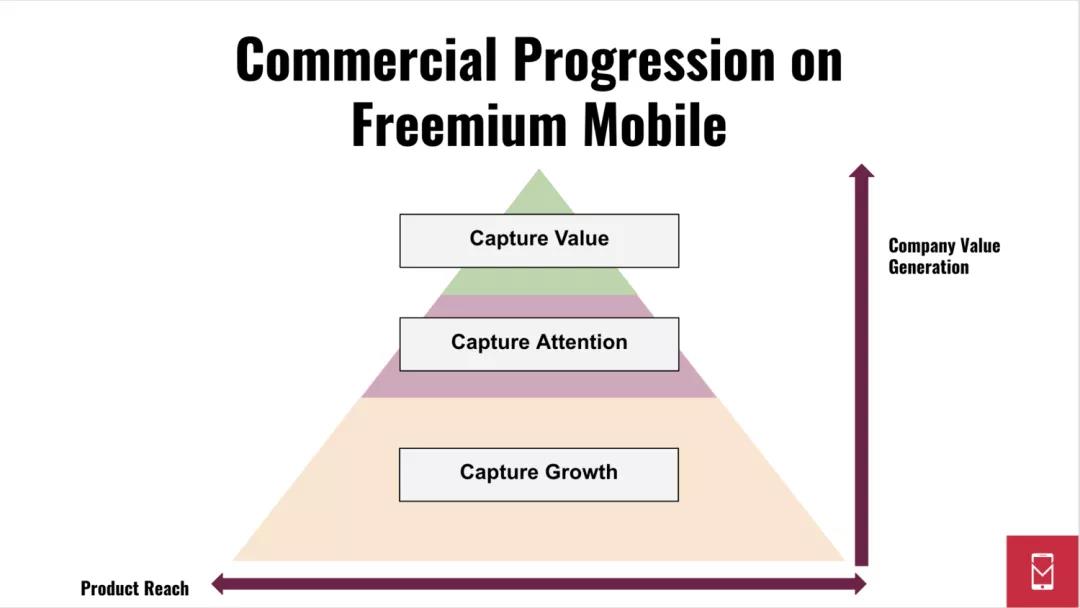 Commercial Progression on Freemium Mobile

Capture Value

Capture Attention

Capture Growth

Company Value Generation

Product Reach